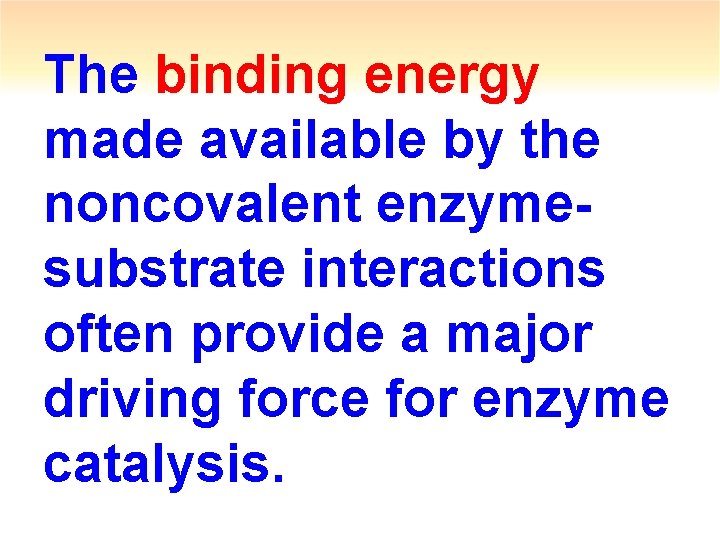 The binding energy made available by the noncovalent enzyme-substrate interactions often provide a major driving force for enzyme catalysis.